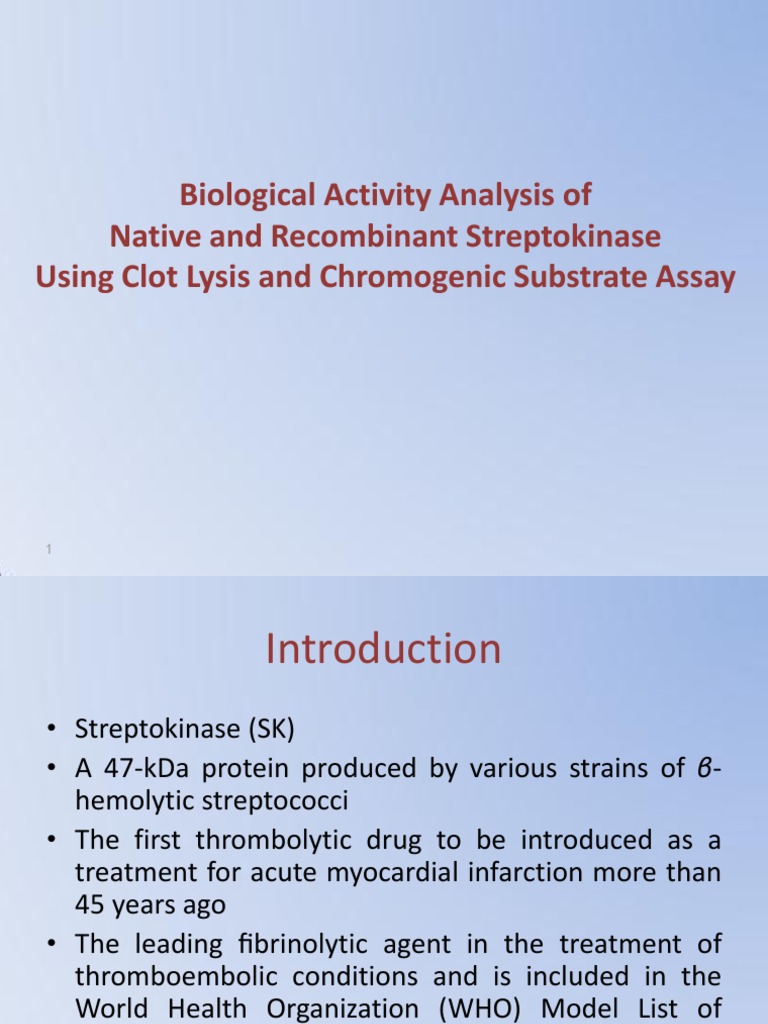 Biological Activity Analysis of Native and Recombinant Streptokinase Using Clot Lysis and Chromogenic Substrate Assay

1

Introduction

• Streptokinase (SK)
• A 47-kDa protein produced by various strains of β-hemolytic streptococci
• The first thrombolytic drug to be introduced as a treatment for acute myocardial infarction more than 45 years ago
• The leading fibrinolytic agent in the treatment of thromboembolic conditions and is included in the World Health Organization (WHO) Model List of